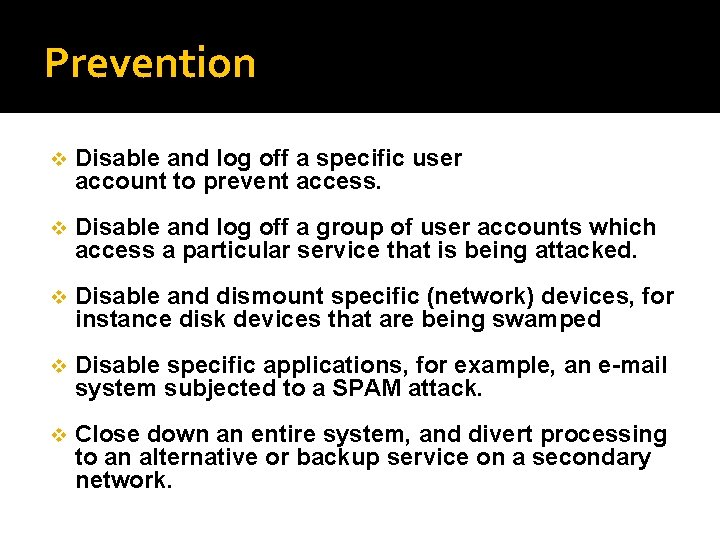 Prevention

❖ Disable and log off a specific user account to prevent access.

❖ Disable and log off a group of user accounts which access a particular service that is being attacked.

❖ Disable and dismount specific (network) devices, for instance disk devices that are being swamped

❖ Disable specific applications, for example, an e-mail system subjected to a SPAM attack.

❖ Close down an entire system, and divert processing to an alternative or backup service on a secondary network.